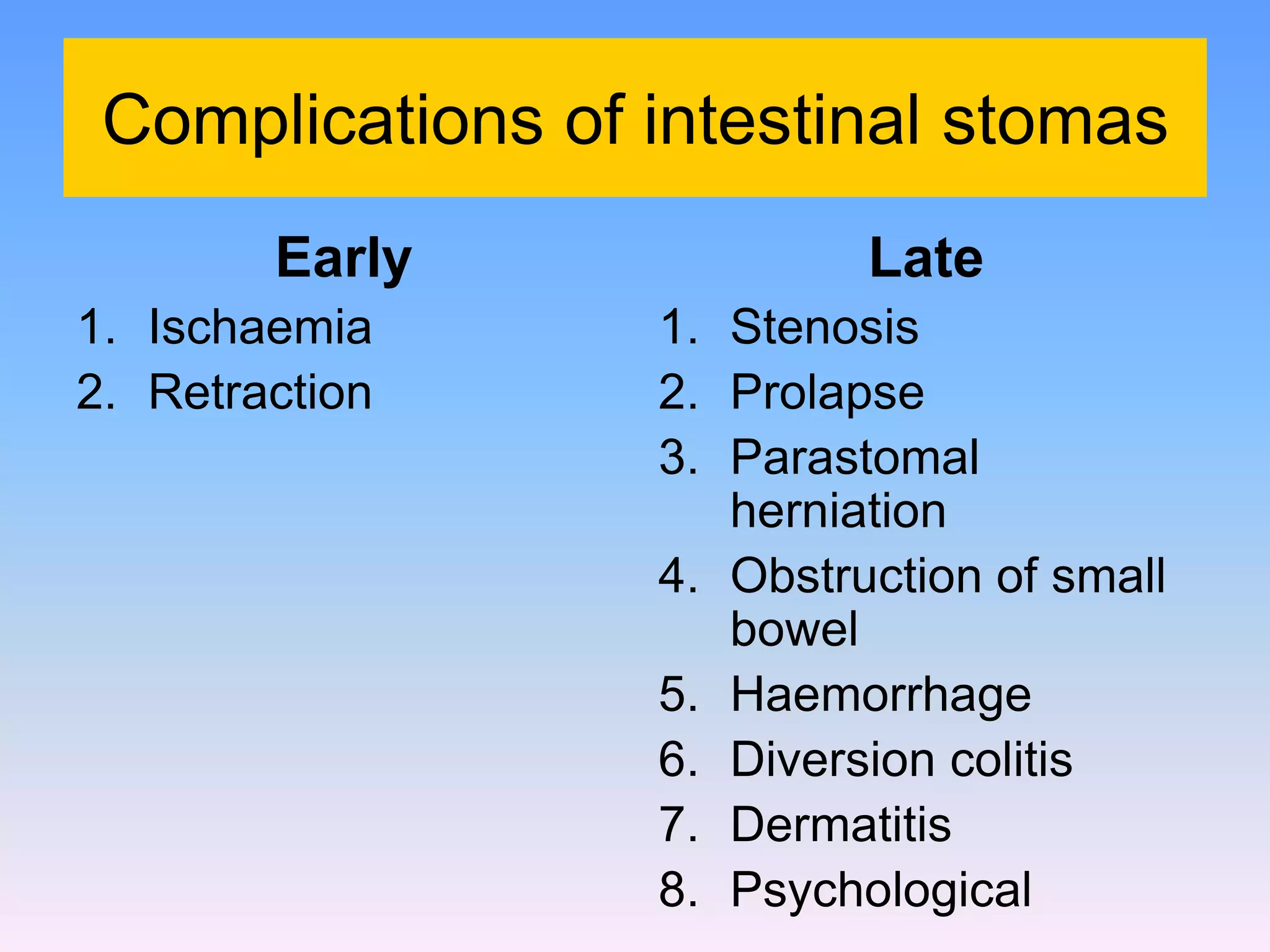 Complications of intestinal stomas

Early

1. Ischaemia
2. Retraction

Late

1. Stenosis
2. Prolapse
3. Parastomal herniation
4. Obstruction of small bowel
5. Haemorrhage
6. Diversion colitis
7. Dermatitis
8. Psychological